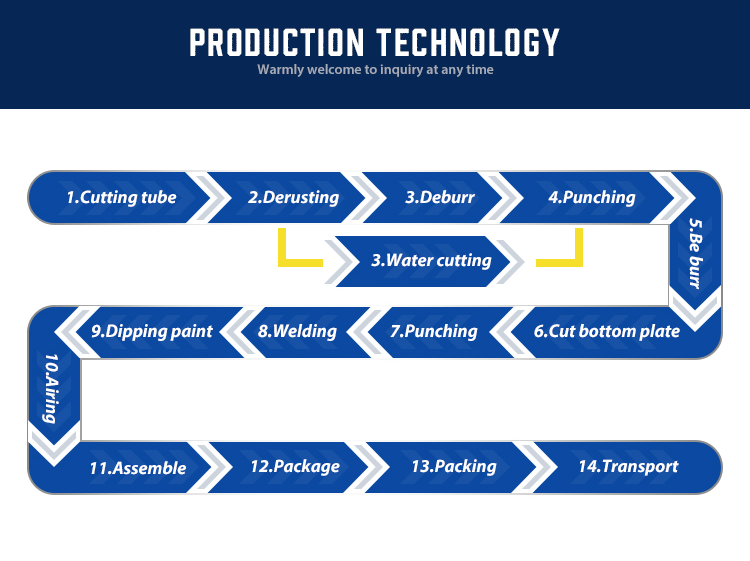 PRODUCTION TECHNOLOGY
Warmly welcome to inquiry at any time

1.Cutting tube
2.Derusting
3.Deburr
4.Punching
3.Water cutting
5.Be burr
6.Cut bottom plate
7.Punching
8.Welding
9.Dipping paint
10.Airing
11.Assemble
12.Package
13.Packing
14.Transport